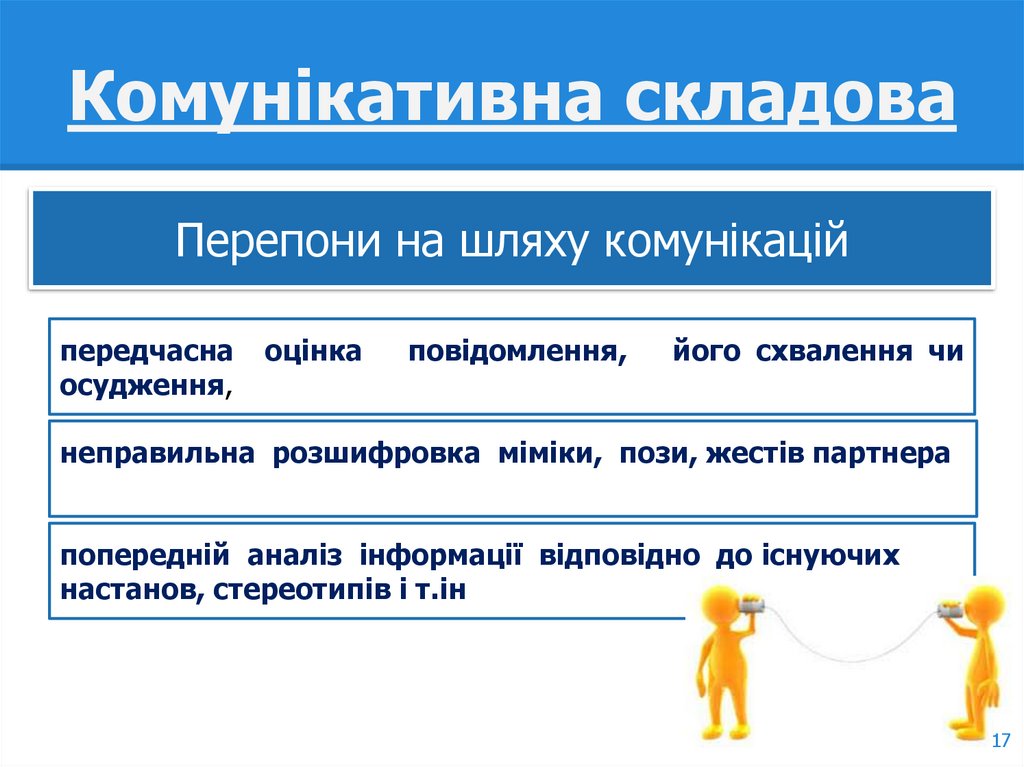 Комунікативна складова

Перепони на шляху комунікацій

передчасна оцінка повідомлення, його схвалення чи осудження,

неправильна розшифровка міміки, пози, жестів партнера

попередній аналіз інформації відповідно до існуючих настанов, стереотипів і т.ін

17